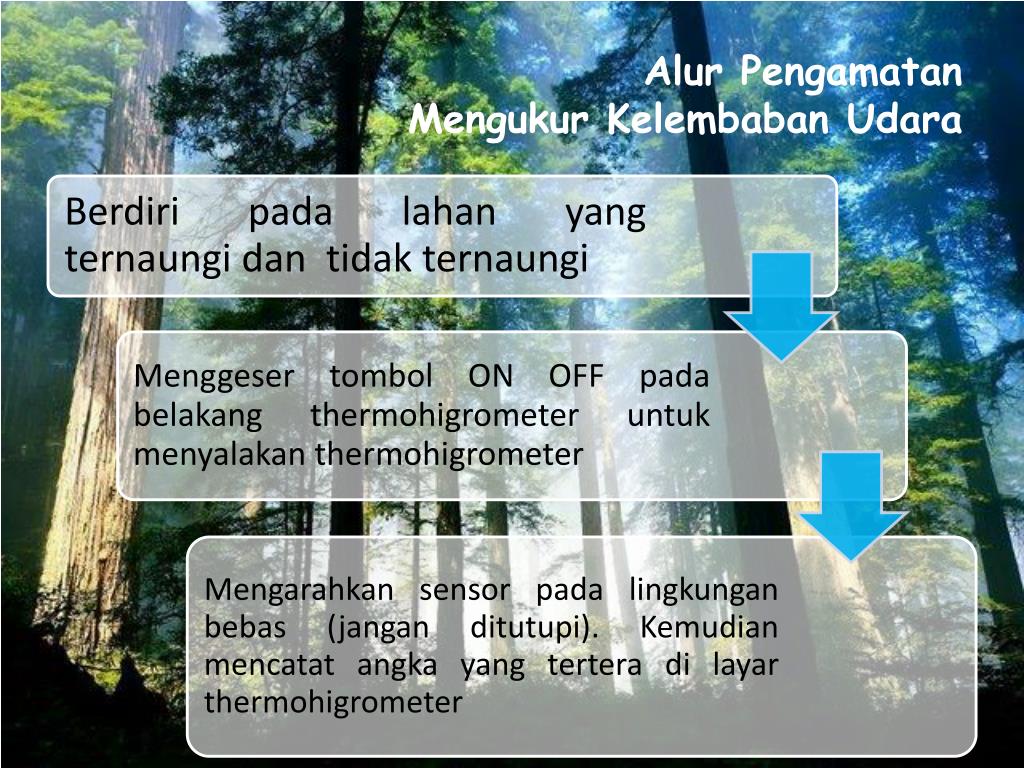 Alur Pengamatan
Mengukur Kelembaban Udara

Berdiri pada lahan yang ternaungi dan tidak ternaungi

Menggeser tombol ON OFF pada belakang thermohigrometer untuk menyalakan thermohigrometer

Mengarahkan sensor pada lingkungan bebas (jangan ditutupi). Kemudian mencatat angka yang tertera di layar thermohigrometer